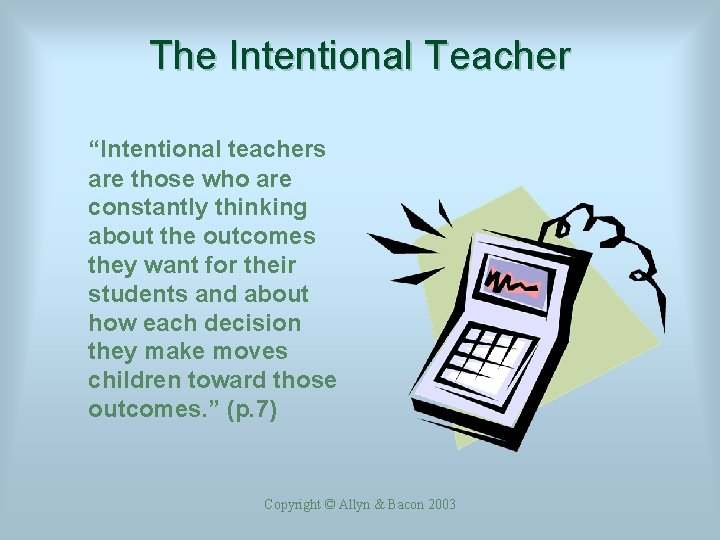 The Intentional Teacher

“Intentional teachers are those who are constantly thinking about the outcomes they want for their students and about how each decision they make moves children toward those outcomes.” (p.7)

Copyright © Allyn & Bacon 2003